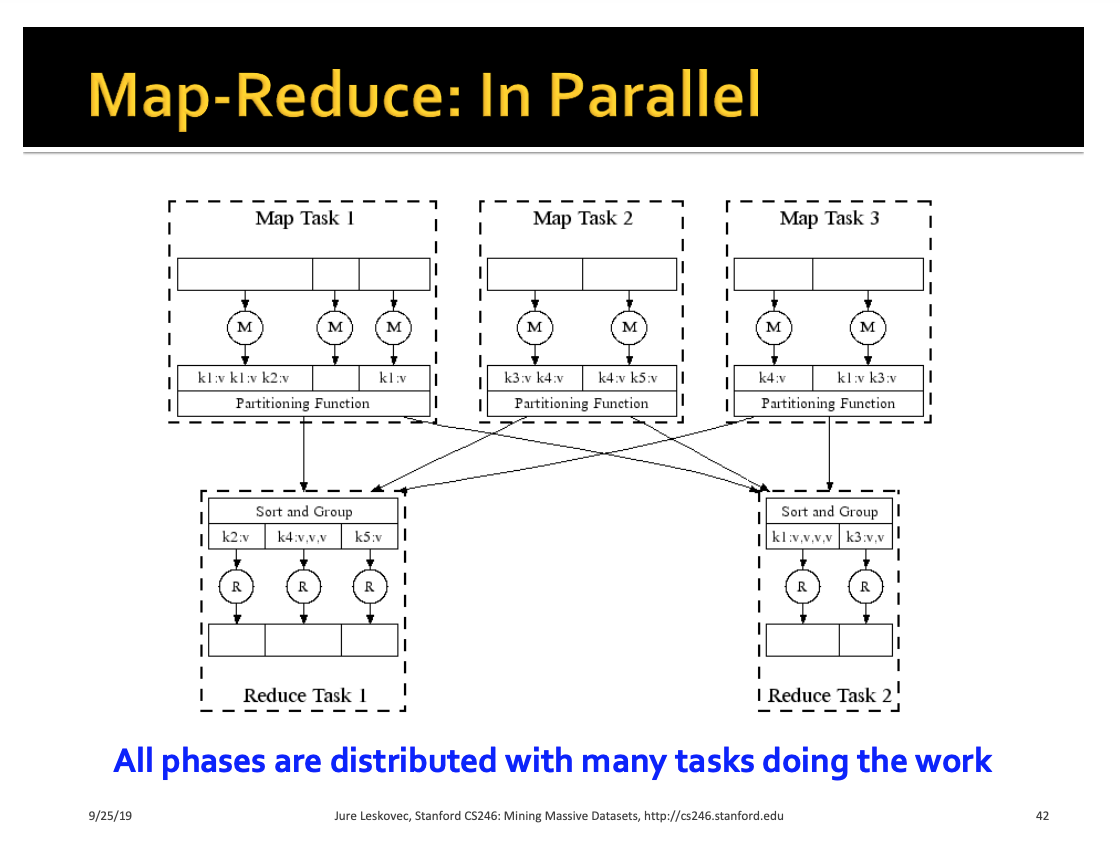 Map-Reduce: In Parallel

Map Task 1

M M M

k1:v k1:v k2:v

k1:v

Partitioning Function

Map Task 2

M M

k3:v k4:v

k4:v k5:v

Partitioning Function

Map Task 3

M M

k4:v

k1:v k3:v

Partitioning Function

Sort and Group

k2:v

k4:v,v,v

k5:v

R R R

Reduce Task 1

Sort and Group

k1:v,v,v,v

k3:v,v

R R

Reduce Task 2

All phases are distributed with many tasks doing the work

9/25/19

Jure Leskovec, Stanford CS246: Mining Massive Datasets, http://cs246.stanford.edu

42